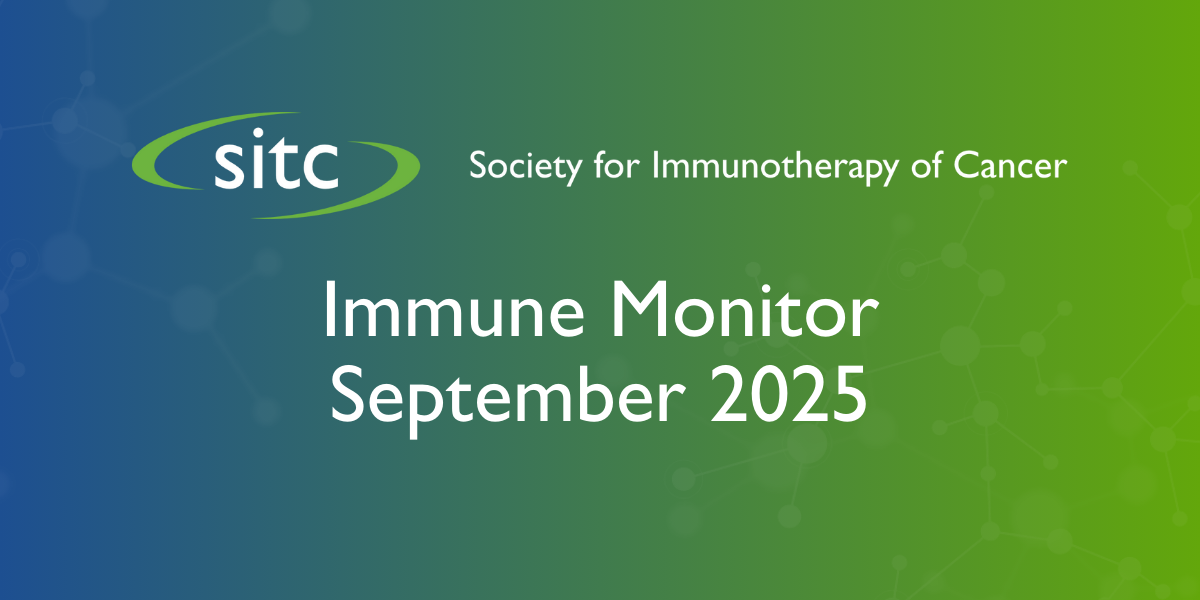 sitc Society for Immunotherapy of Cancer

Immune Monitor
September 2025